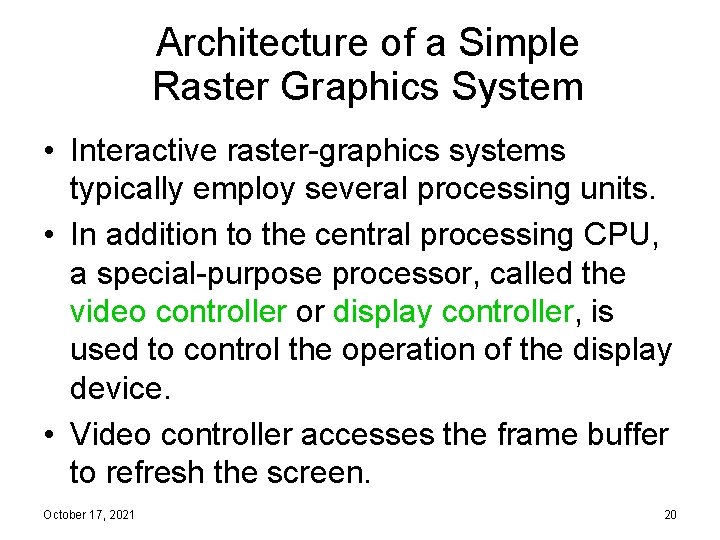 Architecture of a Simple Raster Graphics System

• Interactive raster-graphics systems typically employ several processing units.

• In addition to the central processing CPU, a special-purpose processor, called the video controller or display controller, is used to control the operation of the display device.

• Video controller accesses the frame buffer to refresh the screen.

October 17, 2021

20